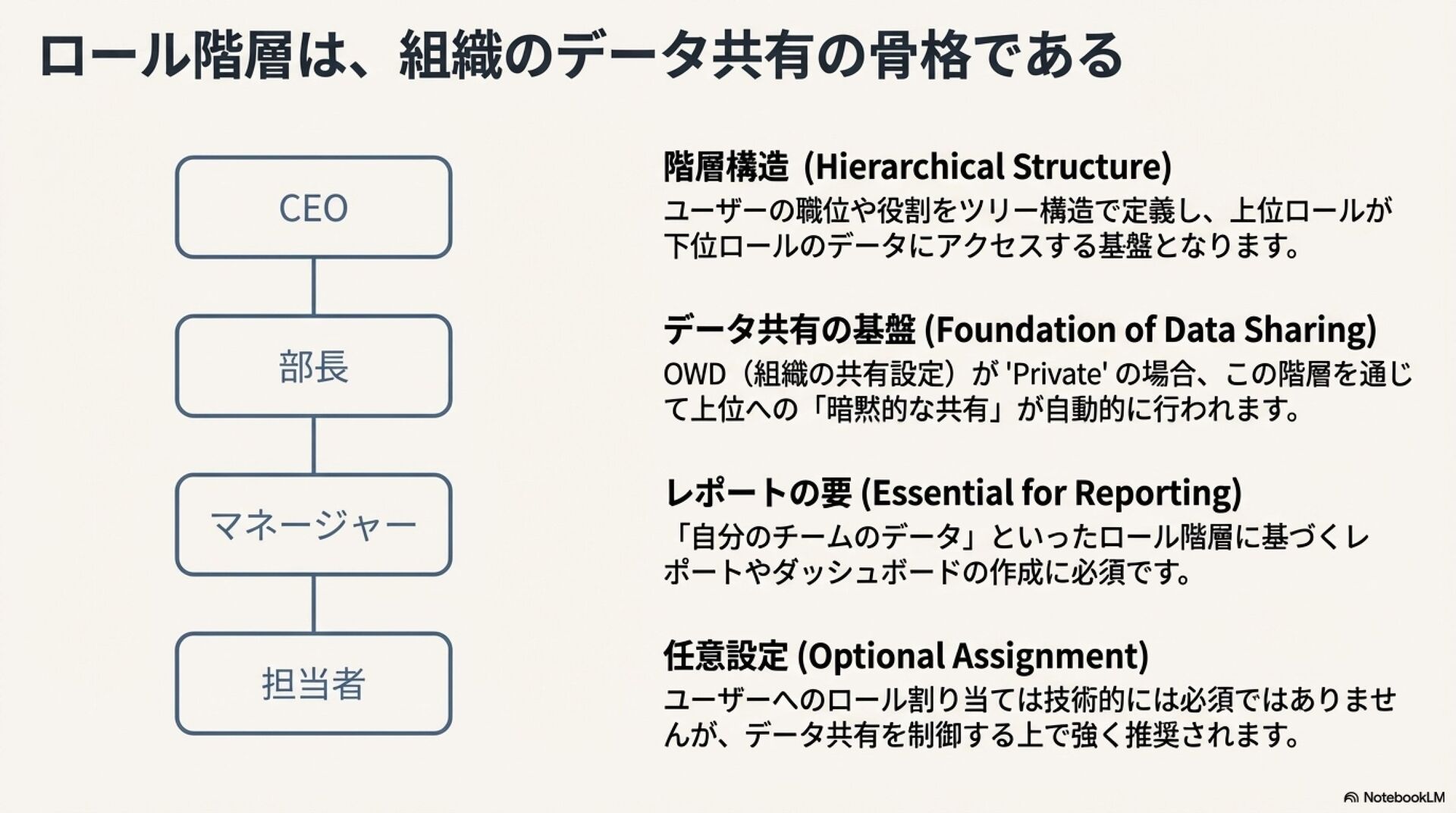 ロール階層は、組織のデータ共有の骨格である

CEO

部長

マネージャー

担当者

階層構造 (Hierarchical Structure)

ユーザーの職位や役割をツリー構造で定義し、上位ロールが下位ロールのデータにアクセスする基盤となります。

データ共有の基盤 (Foundation of Data Sharing)

OWD（組織の共有設定）が 'Private' の場合、この階層を通じて上位への「暗黙的な共有」が自動的に行われます。

レポートの要 (Essential for Reporting)

「自分のチームのデータ」といったロール階層に基づくレポートやダッシュボードの作成に必須です。

任意設定 (Optional Assignment)

ユーザーへのロール割り当ては技術的には必須ではありませんが、データ共有を制御する上で強く推奨されます。

NotebookLM